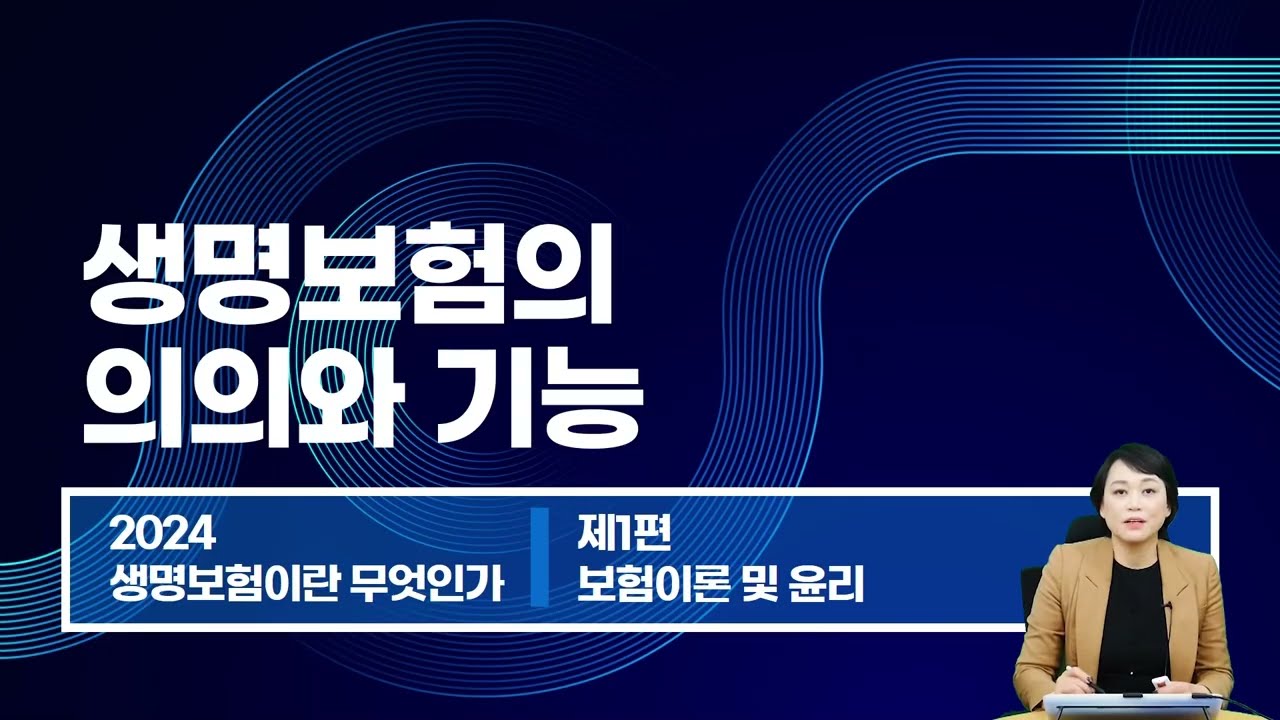 생명보험의
의의와 기능

2024
생명보험이란 무엇인가

제1편
보험이론 및 윤리